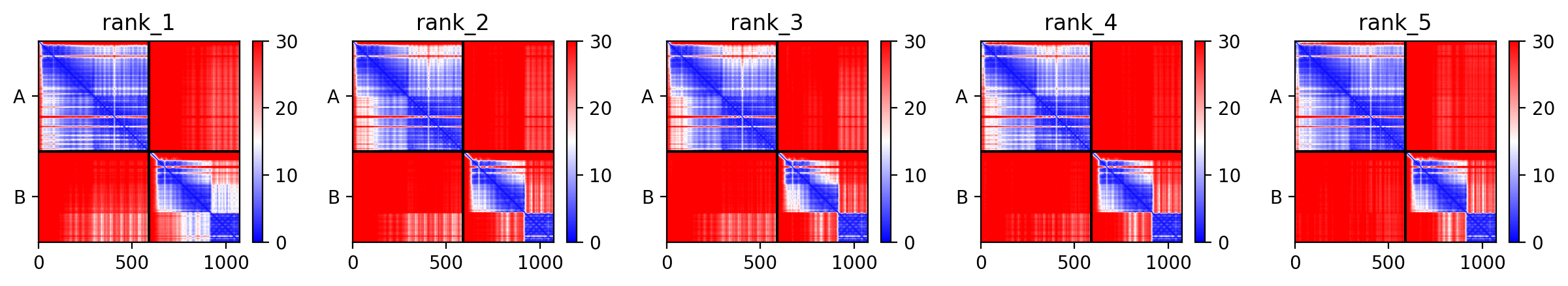 rank_1

A

B

0 500 1000

30 20 10 0

rank_2

A

B

0 500 1000

30 20 10 0

rank_3

A

B

0 500 1000

30 20 10 0

rank_4

A

B

0 500 1000

30 20 10 0

rank_5

A

B

0 500 1000

30 20 10 0